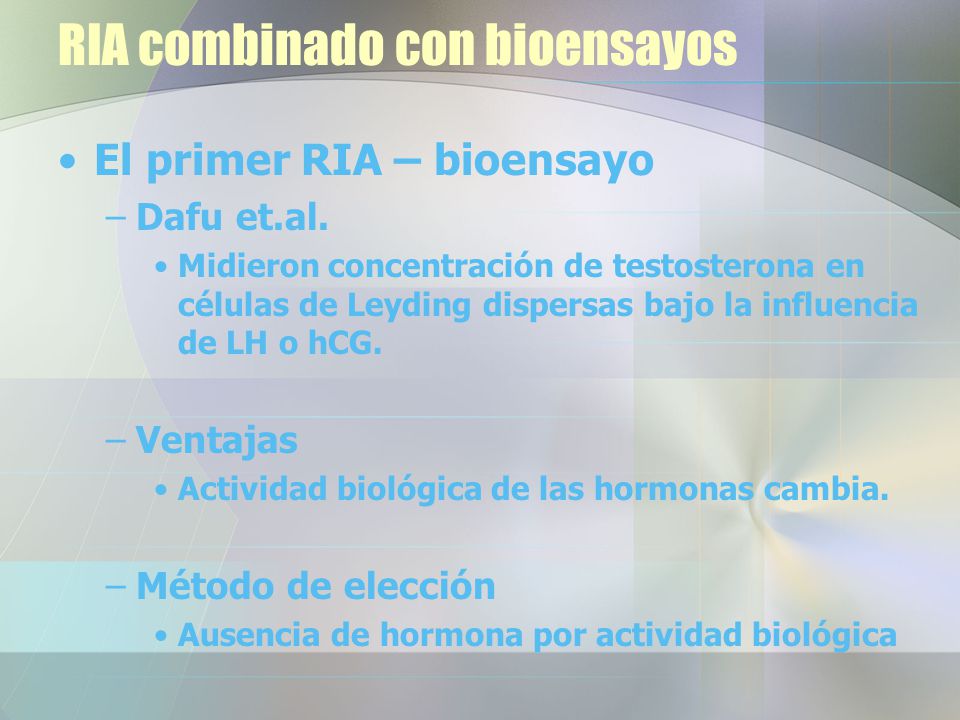 RIA combinado con bioensayos

• El primer RIA – bioensayo
– Dafu et.al.
• Midieron concentración de testosterona en células de Leyding dispersas bajo la influencia de LH o hCG.

– Ventajas
• Actividad biológica de las hormonas cambia.

– Método de elección
• Ausencia de hormona por actividad biológica